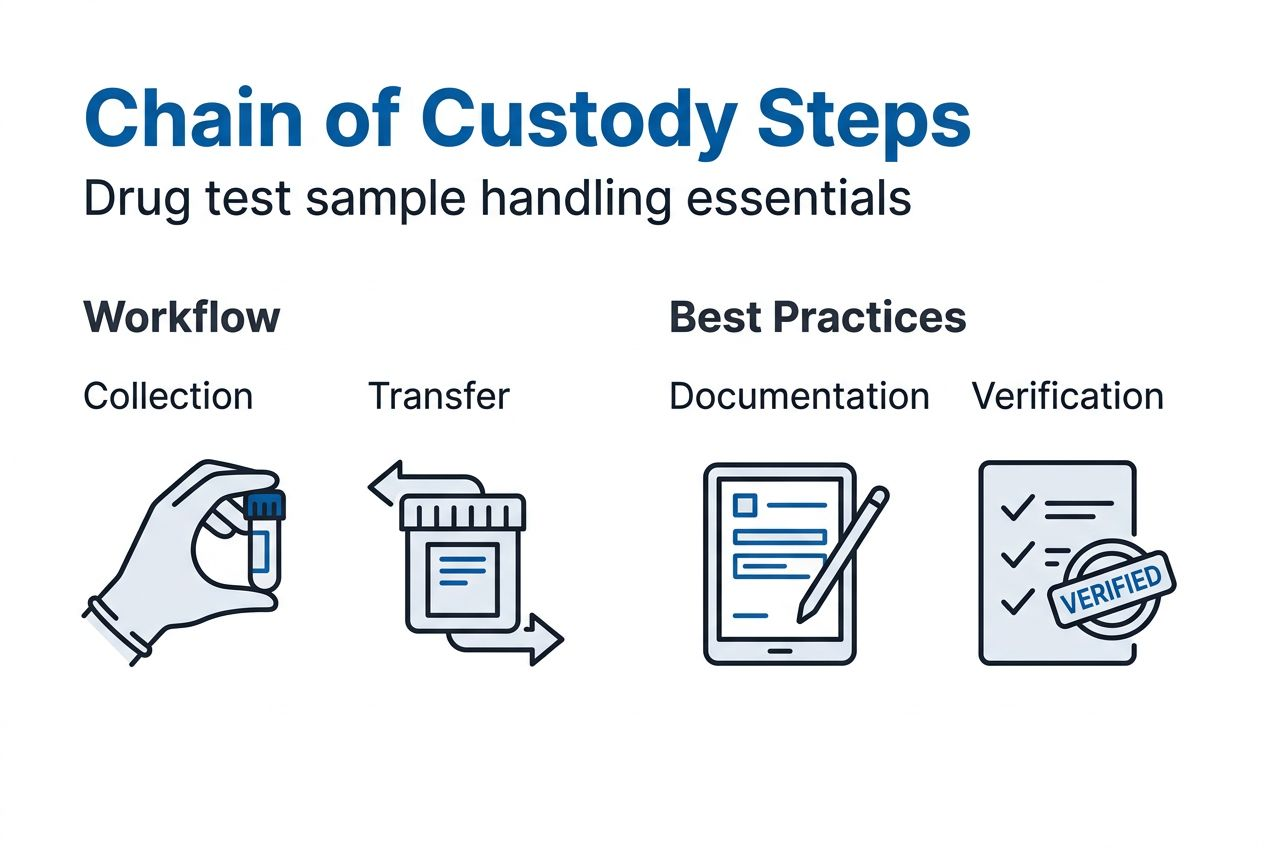 Chain of Custody Steps
Drug test sample handling essentials

Workflow

Collection

Transfer

Best Practices

Documentation

Verification

VERIFIED